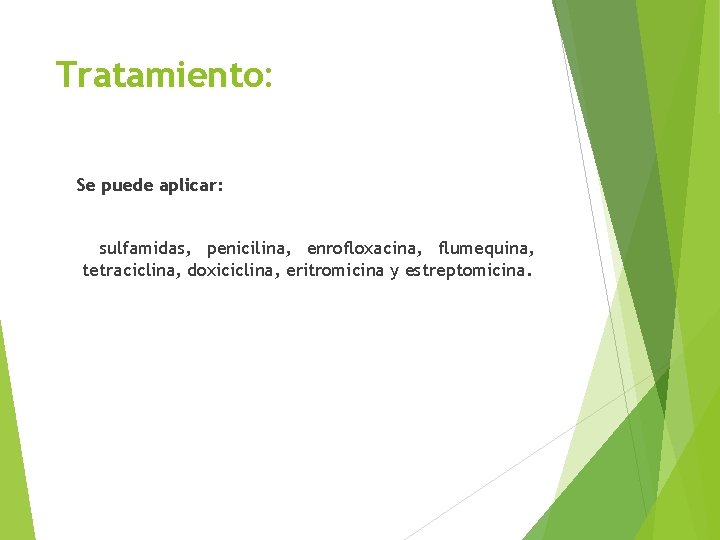 Tratamiento:

Se puede aplicar:

sulfamidas, penicilina, enrofloxacina, flumequina, tetraciclina, doxiciclina, eritromicina y estreptomicina.